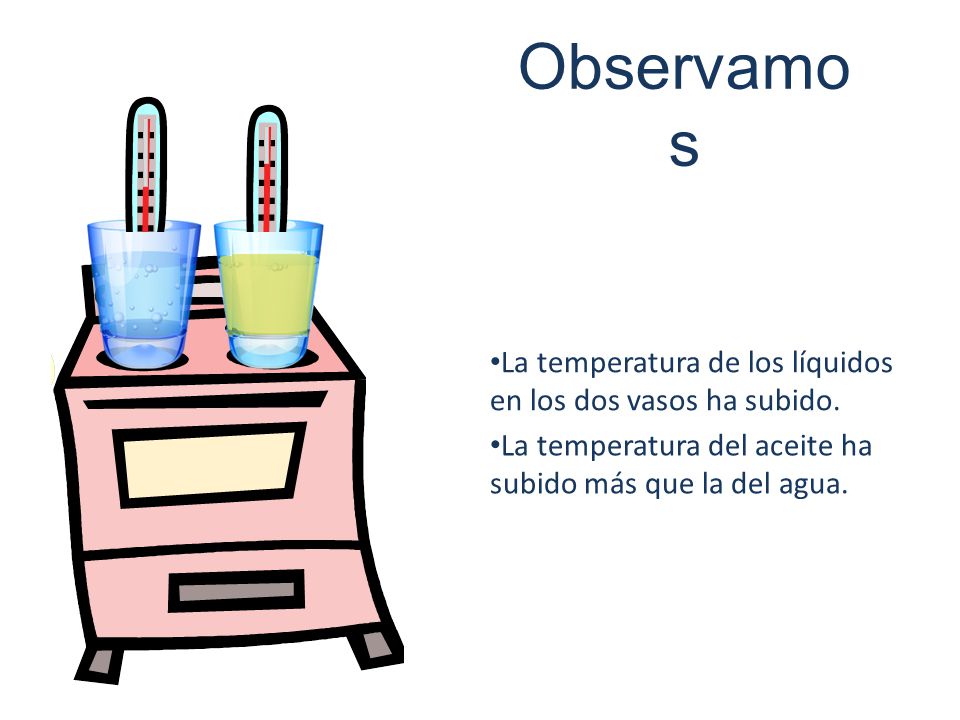 Observamos

•La temperatura de los líquidos en los dos vasos ha subido.

•La temperatura del aceite ha subido más que la del agua.